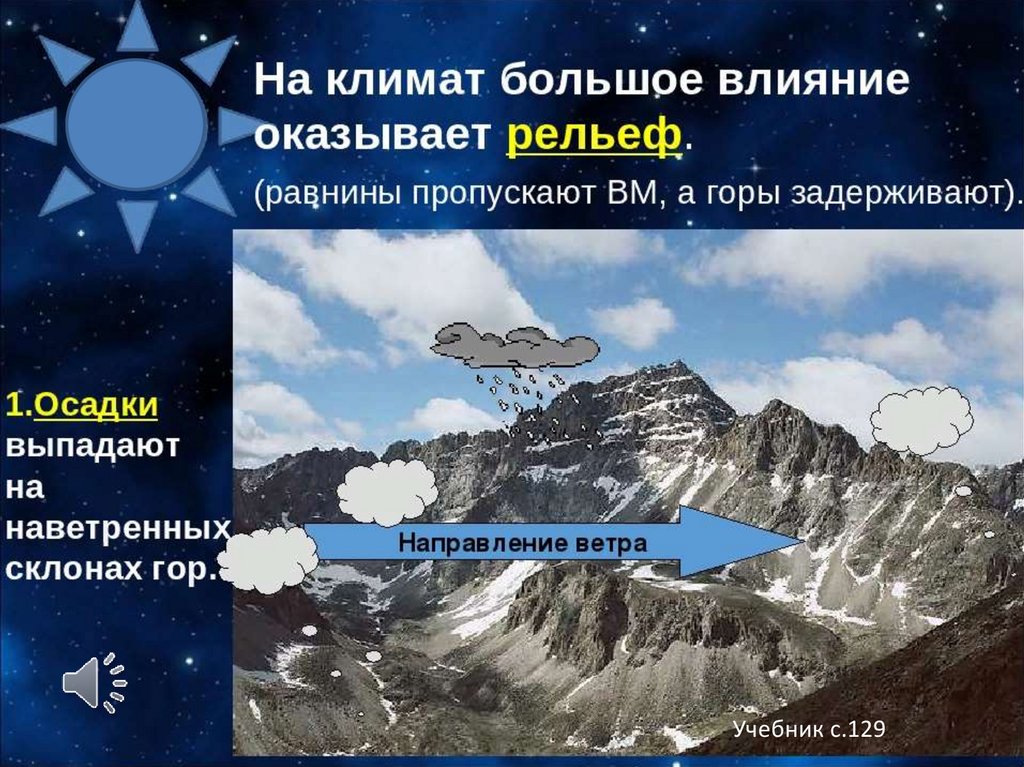 На климат большое влияние оказывает рельеф.

(равнины пропускают ВМ, а горы задерживают).

1.Осадки выпадают на наветренных склонах гор.

Направление ветра

Учебник с.129